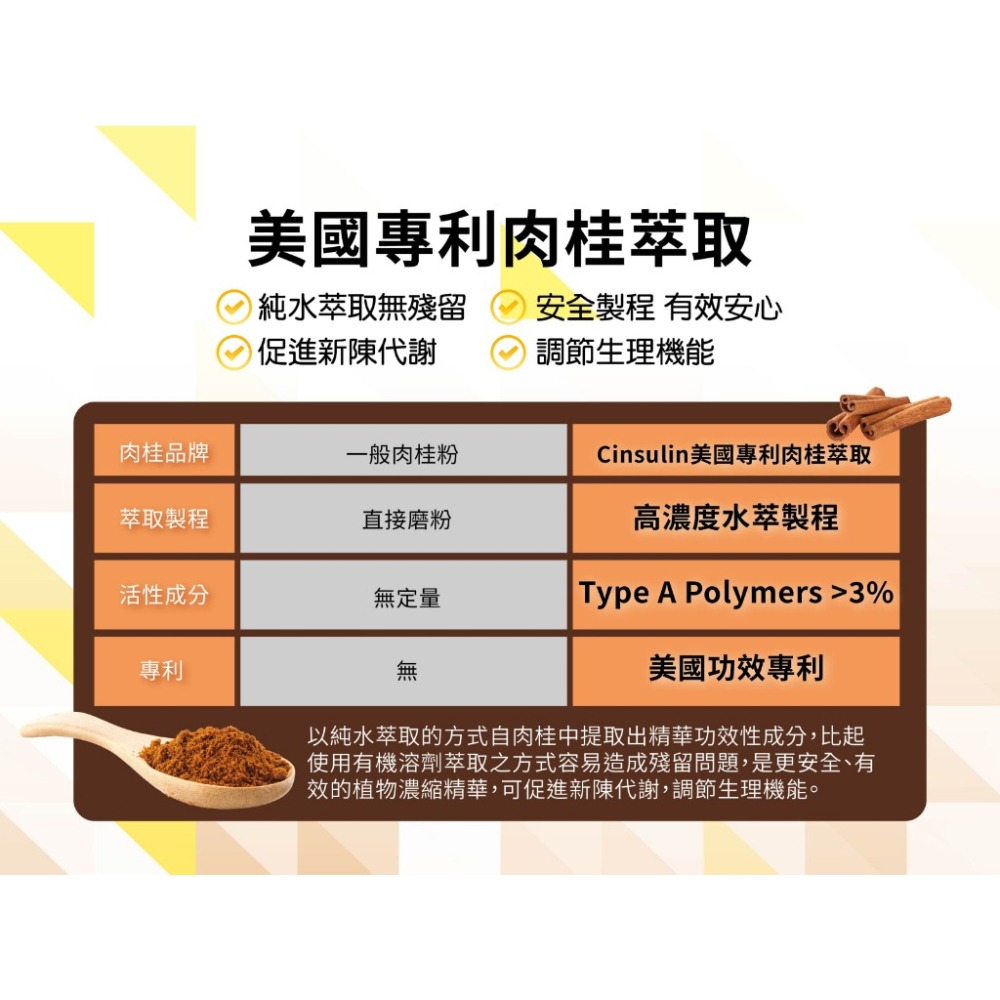 美國專利肉桂萃取

純水萃取無殘留
安全製程 有效安心
促進新陳代謝
調節生理機能

| 肉桂品牌 | 一般肉桂粉 | Cinsulin美國專利肉桂萃取 |
|---|---|---|
| 萃取製程 | 直接磨粉 | 高濃度水萃製程 |
| 活性成分 | 無定量 | Type A Polymers >3% |
| 專利 | 無 | 美國功效專利 |

以純水萃取的方式自肉桂中提取出精華功效性成分,比起使用有機溶劑萃取之方式容易造成殘留問題,是更安全、有效的植物濃縮精華,可促進新陳代謝,調節生理機能。